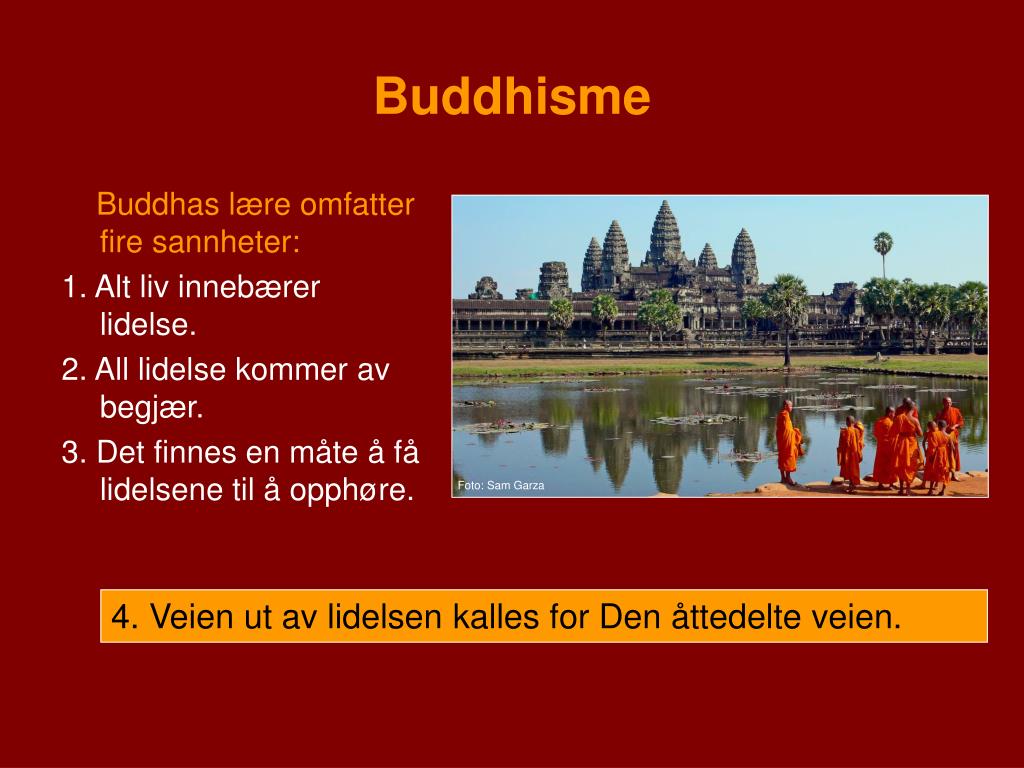 Buddhisme

Buddhas lære omfatter fire sannheter:

1. Alt liv innebærer lidelse.

2. All lidelse kommer av begjær.

3. Det finnes en måte å få lidelsene til å opphøre.

Foto: Sam Garza

4. Veien ut av lidelsen kalles for Den åttedelte veien.